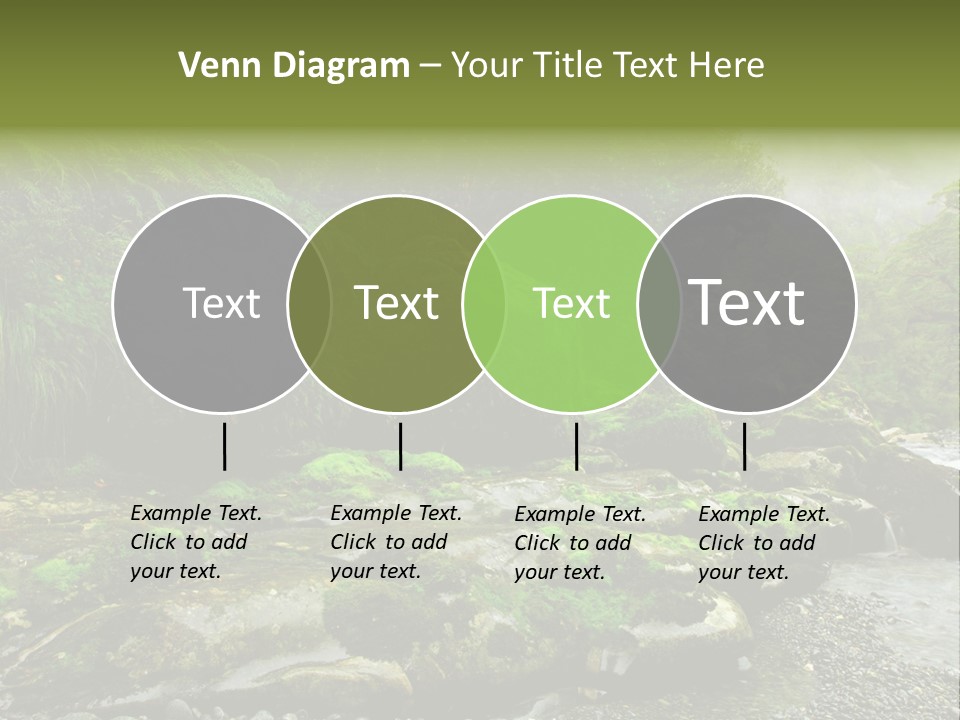 Venn Diagram – Your Title Text Here

Text

Text

Text

Text

Example Text. Click to add your text.

Example Text. Click to add your text.

Example Text. Click to add your text.

Example Text. Click to add your text.